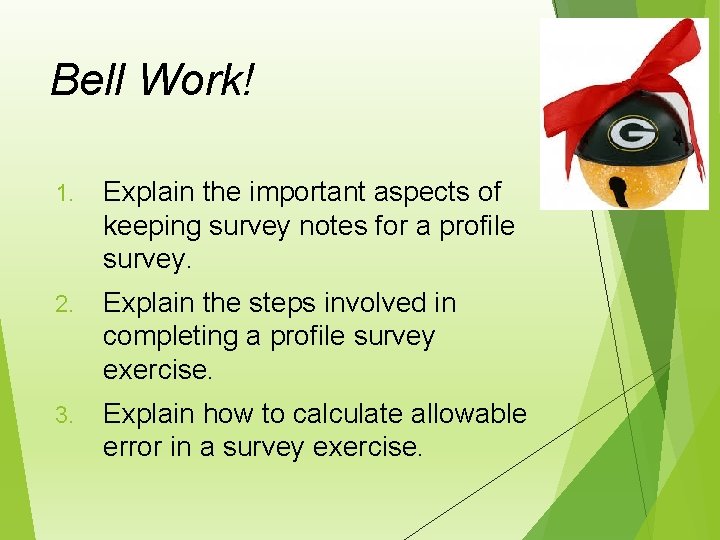 Bell Work!

1. Explain the important aspects of keeping survey notes for a profile survey.

2. Explain the steps involved in completing a profile survey exercise.

3. Explain how to calculate allowable error in a survey exercise.

G